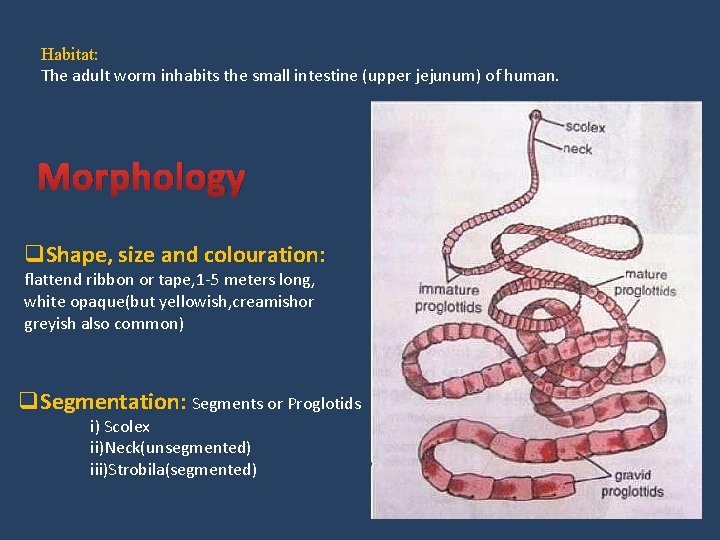 Habitat:
The adult worm inhabits the small intestine (upper jejunum) of human.

Morphology

❑Shape, size and colouration:
flattend ribbon or tape,1-5 meters long, white opaque(but yellowish,creamishor greyish also common)

❑Segmentation: Segments or Proglotids
i) Scolex
ii)Neck(unsegmented)
iii)Strobila(segmented)

scolex
neck
immature proglottids
mature proglottids
gravid proglottids